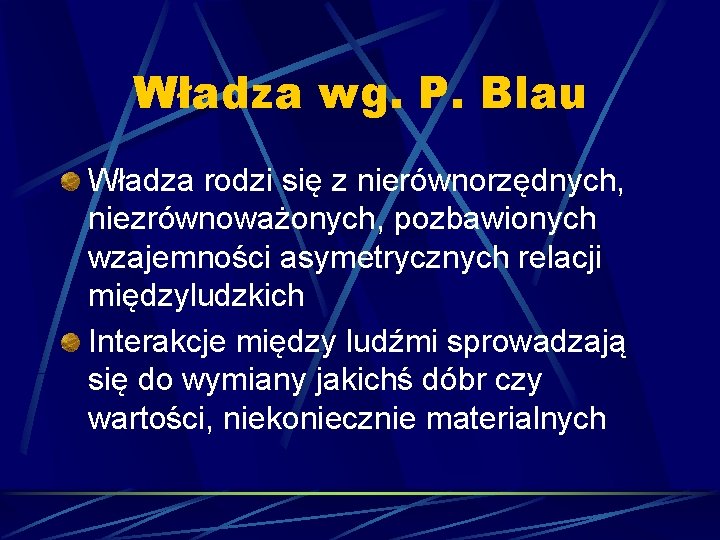 Władza wg. P. Blau

Władza rodzi się z nierównorzędnych, niezrównoważonych, pozbawionych wzajemności asymetrycznych relacji międzyludzkich

Interakcje między ludźmi sprowadzają się do wymiany jakichś dóbr czy wartości, niekoniecznie materialnych